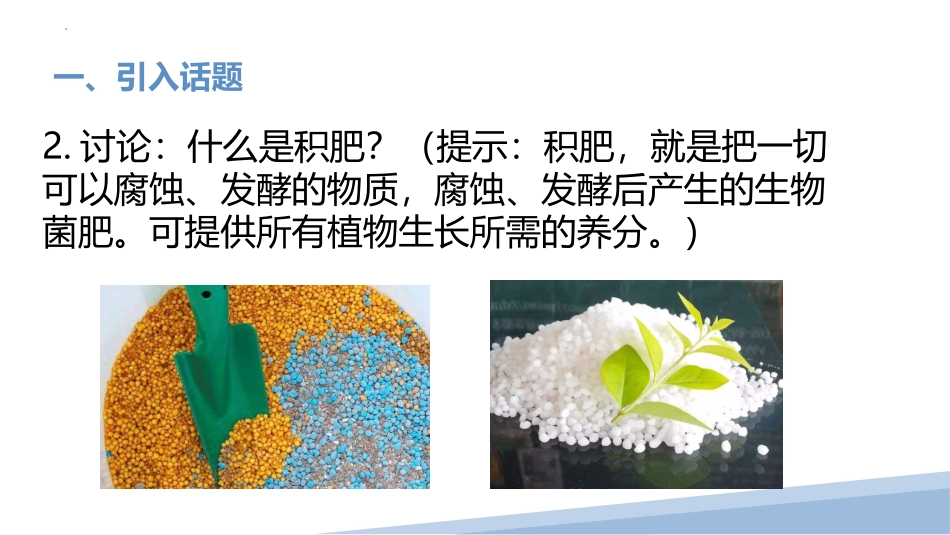 一、引入话题

2. 讨论：什么是积肥？（提示：积肥，就是把一切可以腐蚀、发酵的物质，腐蚀、发酵后产生的生物菌肥。可提供所有植物生长所需的养分。）